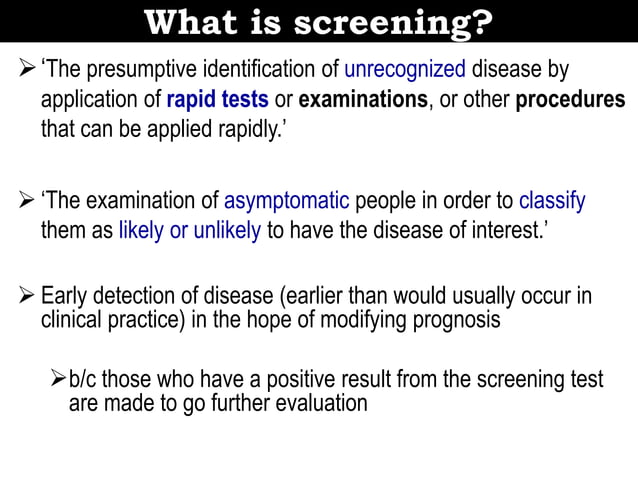 What is screening?

➢ 'The presumptive identification of unrecognized disease by application of rapid tests or examinations, or other procedures that can be applied rapidly.'

➢ 'The examination of asymptomatic people in order to classify them as likely or unlikely to have the disease of interest.'

➢ Early detection of disease (earlier than would usually occur in clinical practice) in the hope of modifying prognosis

➢ b/c those who have a positive result from the screening test are made to go further evaluation